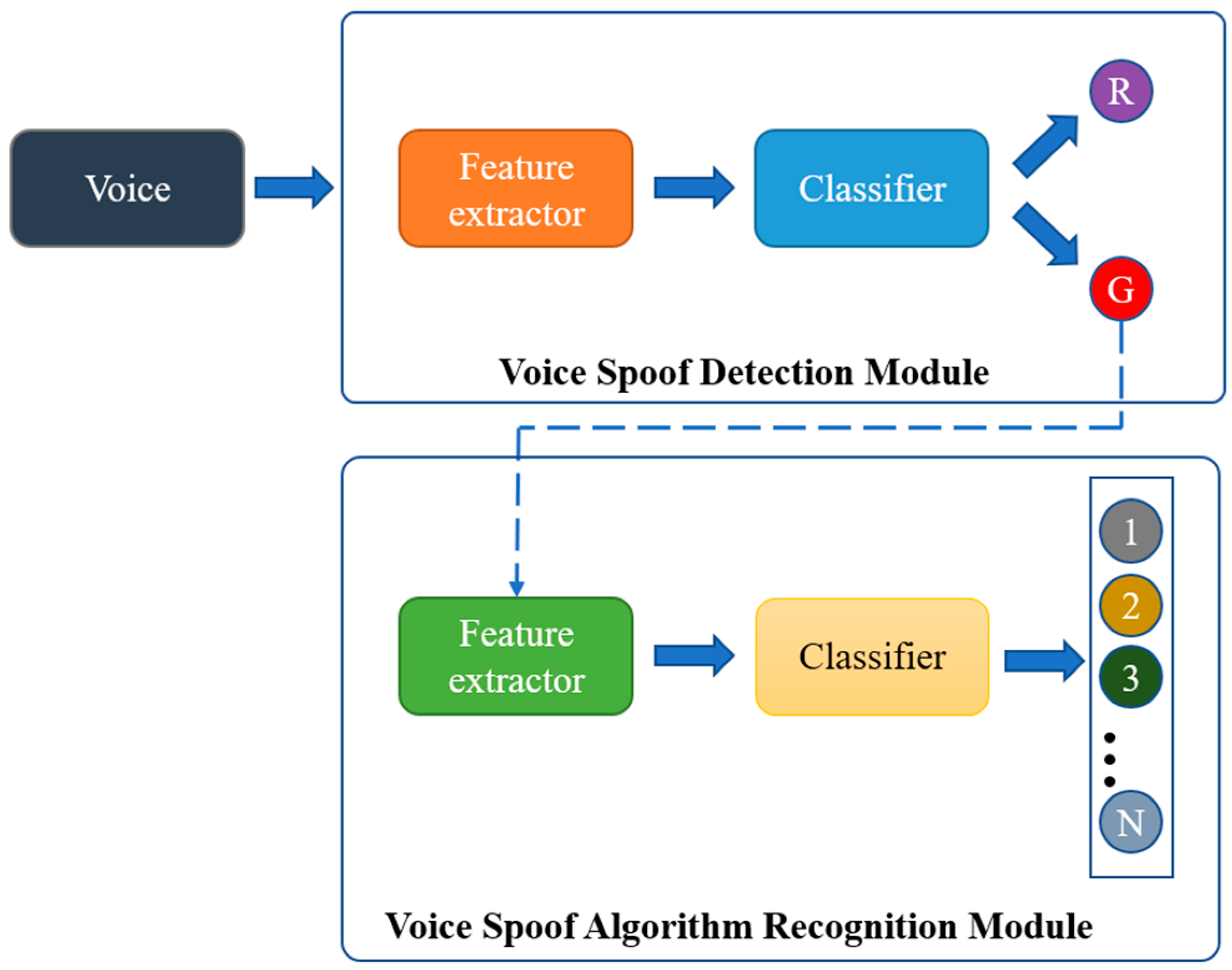 Voice

Feature extractor

Classifier

R

G

Voice Spoof Detection Module

Feature extractor

Classifier

1

2

3

N

Voice Spoof Algorithm Recognition Module